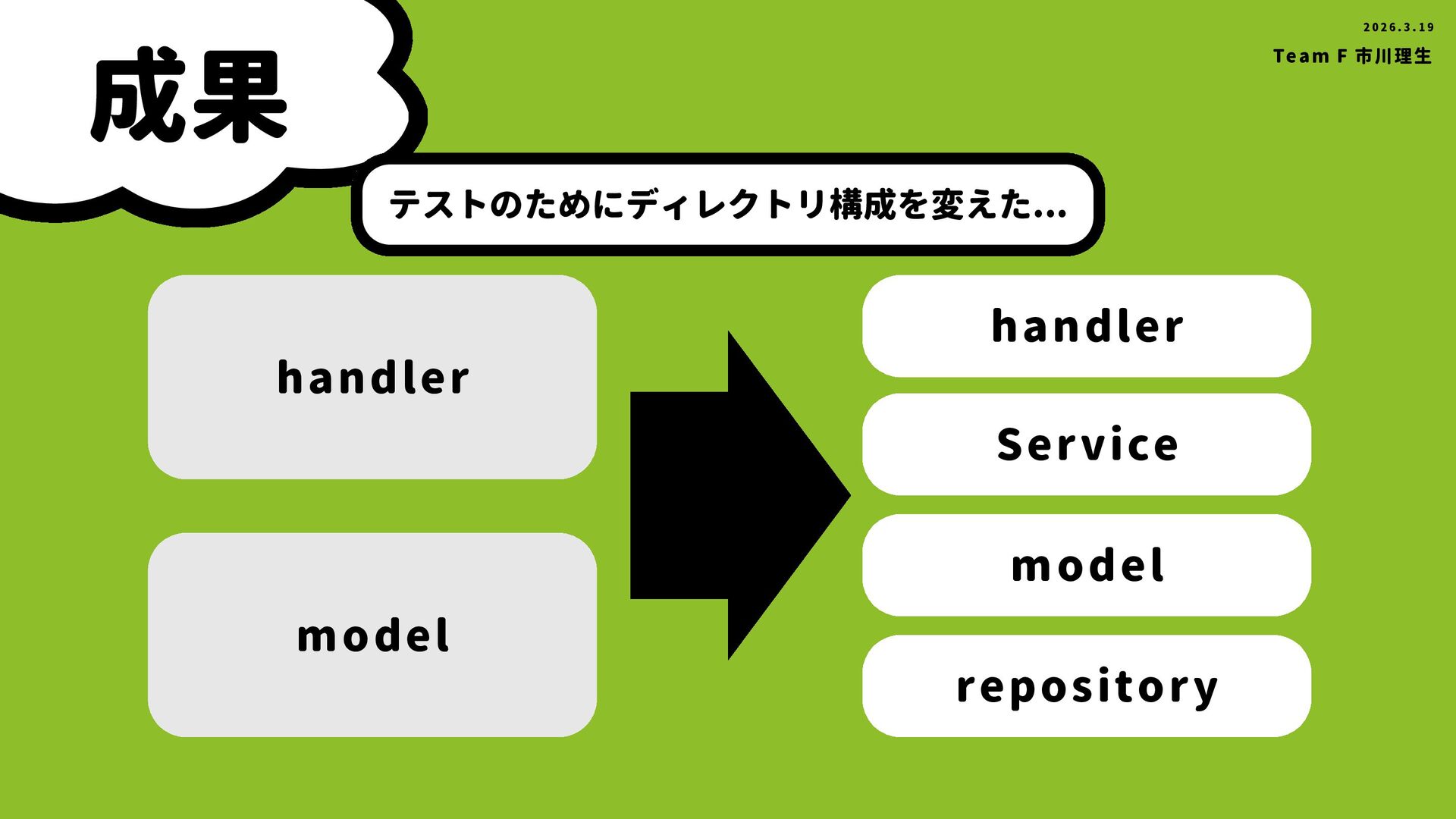 成果

2026.3.19
Team F 市川理生

テストのためにディレクトリ構成を変えた...

handler

model

handler

Service

model

repository